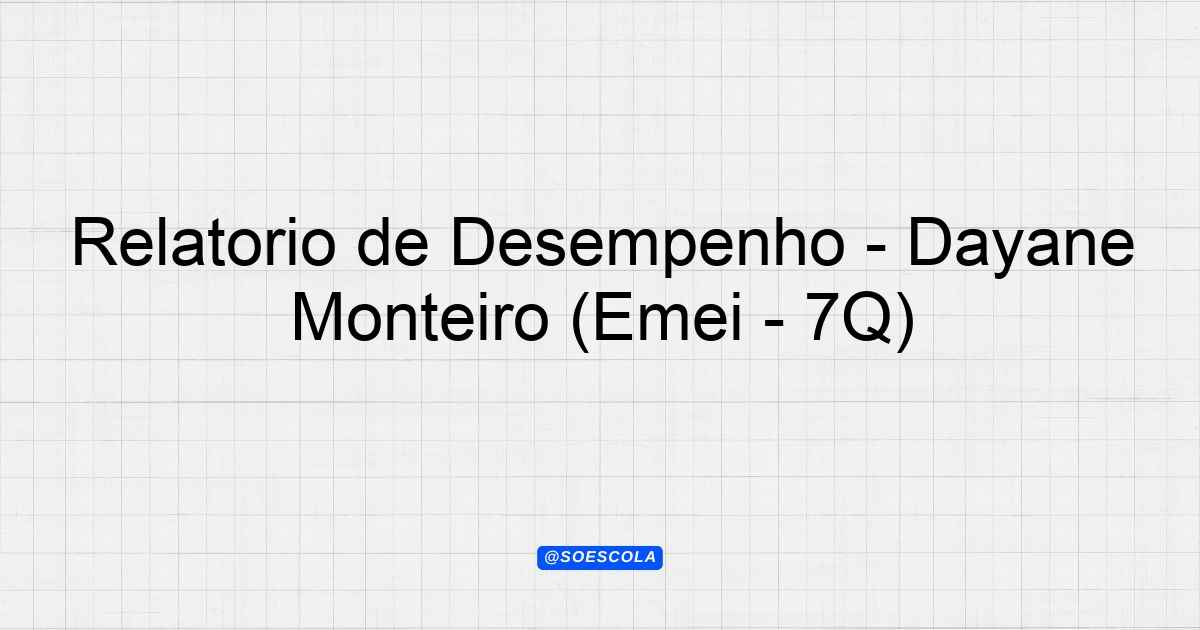 Relatorio de Desempenho - Dayane Monteiro (Emei - 7Q)

@SOESCOLA